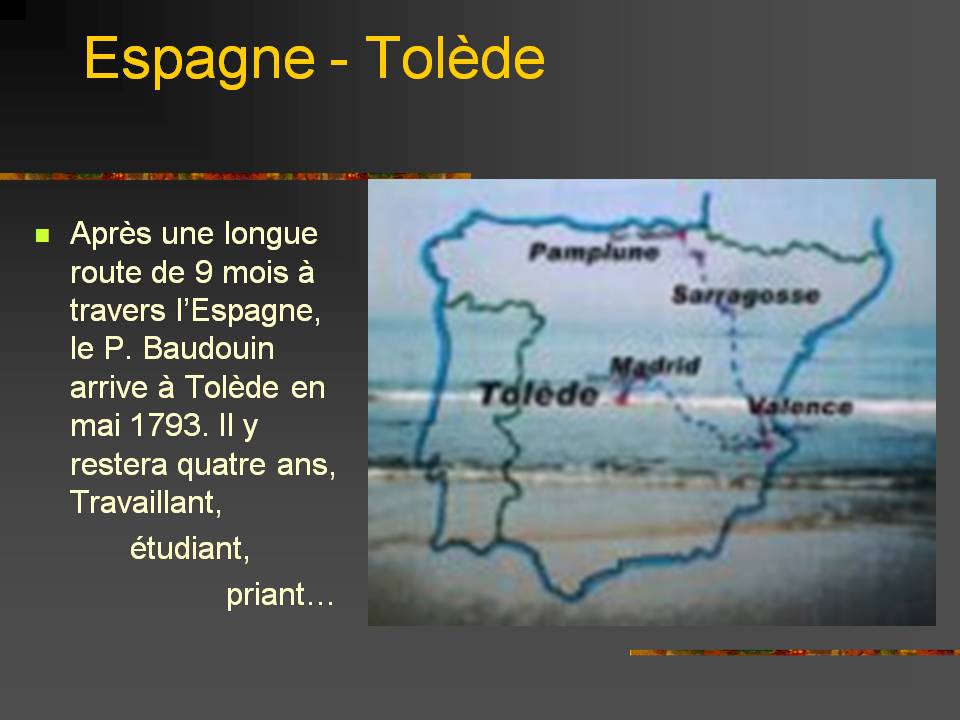 Espagne - Tolède

Après une longue route de 9 mois à travers l'Espagne, le P. Baudouin arrive à Tolède en mai 1793. Il y restera quatre ans, Travaillant,

étudiant,

priant…

Pamplune
Sarragosse
Madrid
Tolède
Valence